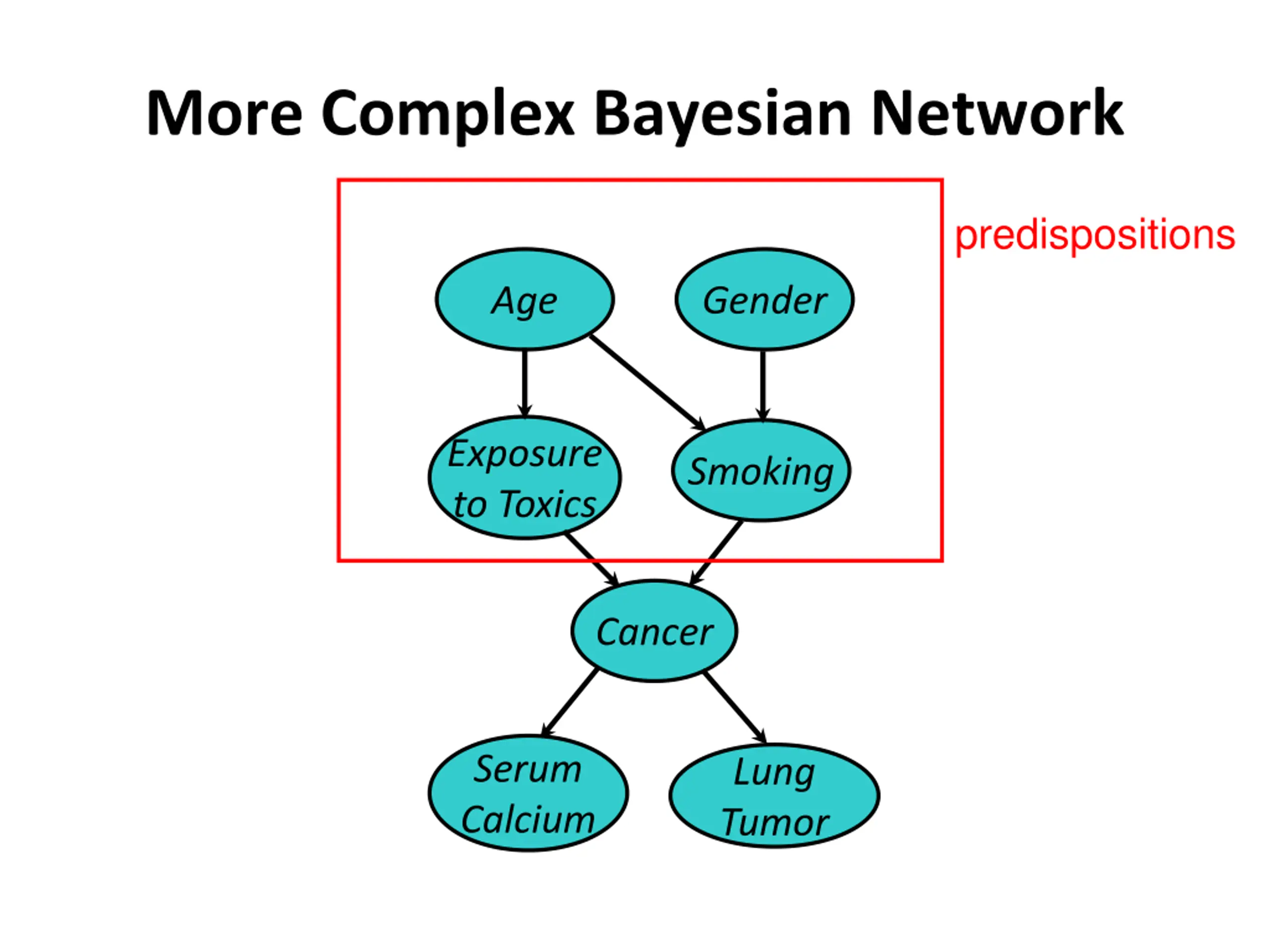 More Complex Bayesian Network

predispositions

Age

Gender

Exposure to Toxics

Smoking

Cancer

Serum Calcium

Lung Tumor